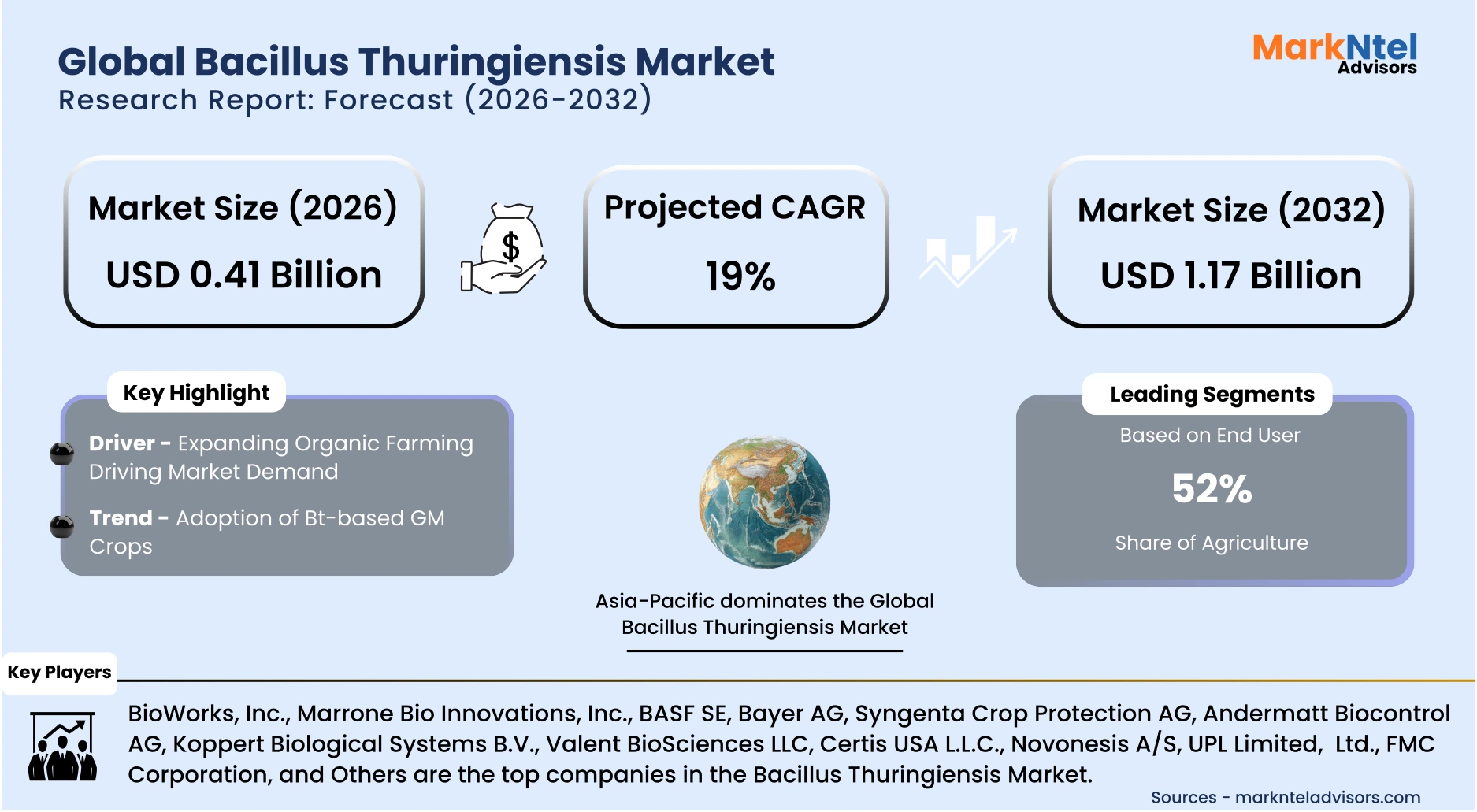 Global Bacillus Thuringiensis Market
Research Report: Forecast (2026-2032)

MarkNtel Advisors

Market Size (2026)
USD 0.41 Billion

$

Projected CAGR
19%

Market Size (2032)
USD 1.17 Billion

Key Highlight

Driver - Expanding Organic Farming Driving Market Demand

Trend - Adoption of Bt-based GM Crops

Asia-Pacific dominates the Global Bacillus Thuringiensis Market

Leading Segments
Based on End User
52%
Share of Agriculture

Key Players

BioWorks, Inc., Marrone Bio Innovations, Inc., BASF SE, Bayer AG, Syngenta Crop Protection AG, Andermatt Biocontrol AG, Koppert Biological Systems B.V., Valent BioSciences LLC, Certis USA L.L.C., Novonesis A/S, UPL Limited, Ltd., FMC Corporation, and Others are the top companies in the Bacillus Thuringiensis Market.

Sources - marknteladvisors.com